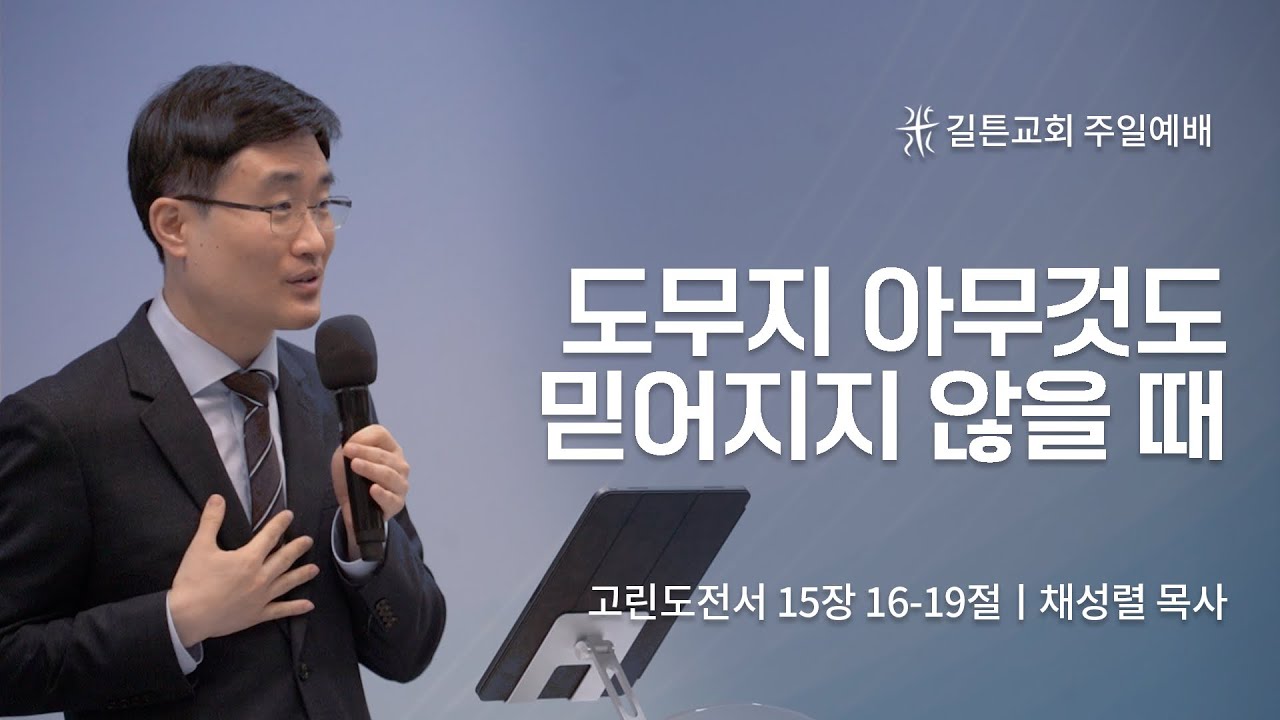 길튼교회 주일예배

도무지 아무것도 믿어지지 않을 때

고린도전서 15장 16-19절 | 채성렬 목사